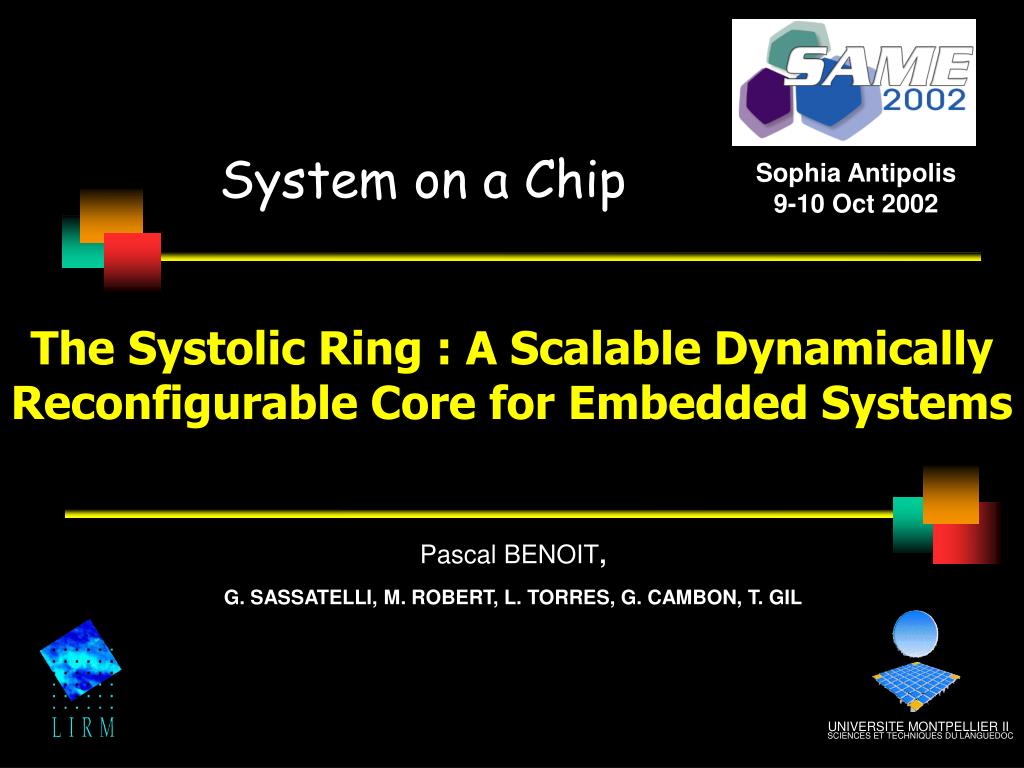 SAME 2002

System on a Chip

Sophia Antipolis
9-10 Oct 2002

The Systolic Ring : A Scalable Dynamically Reconfigurable Core for Embedded Systems

Pascal BENOIT,

G. SASSATELLI, M. ROBERT, L. TORRES, G. CAMBON, T. GIL

LIRM

UNIVERSITE MONTPELLIER II
SCIENCES ET TECHNIQUES DU LANGUEDOC